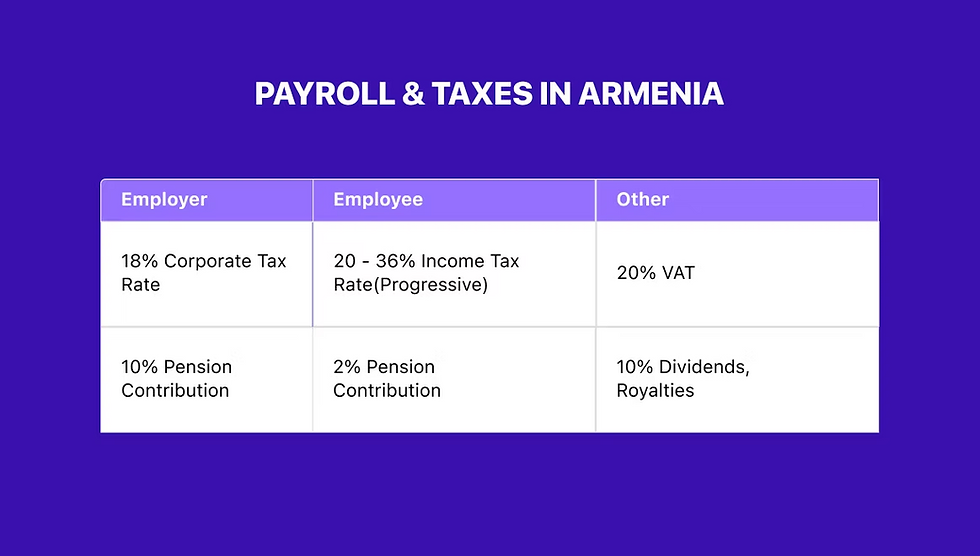 PAYROLL & TAXES IN ARMENIA

| Employer | Employee | Other |
|---|---|---|
| 18% Corporate Tax Rate | 20 - 36% Income Tax Rate(Progressive) | 20% VAT |
| 10% Pension Contribution | 2% Pension Contribution | 10% Dividends, Royalties |